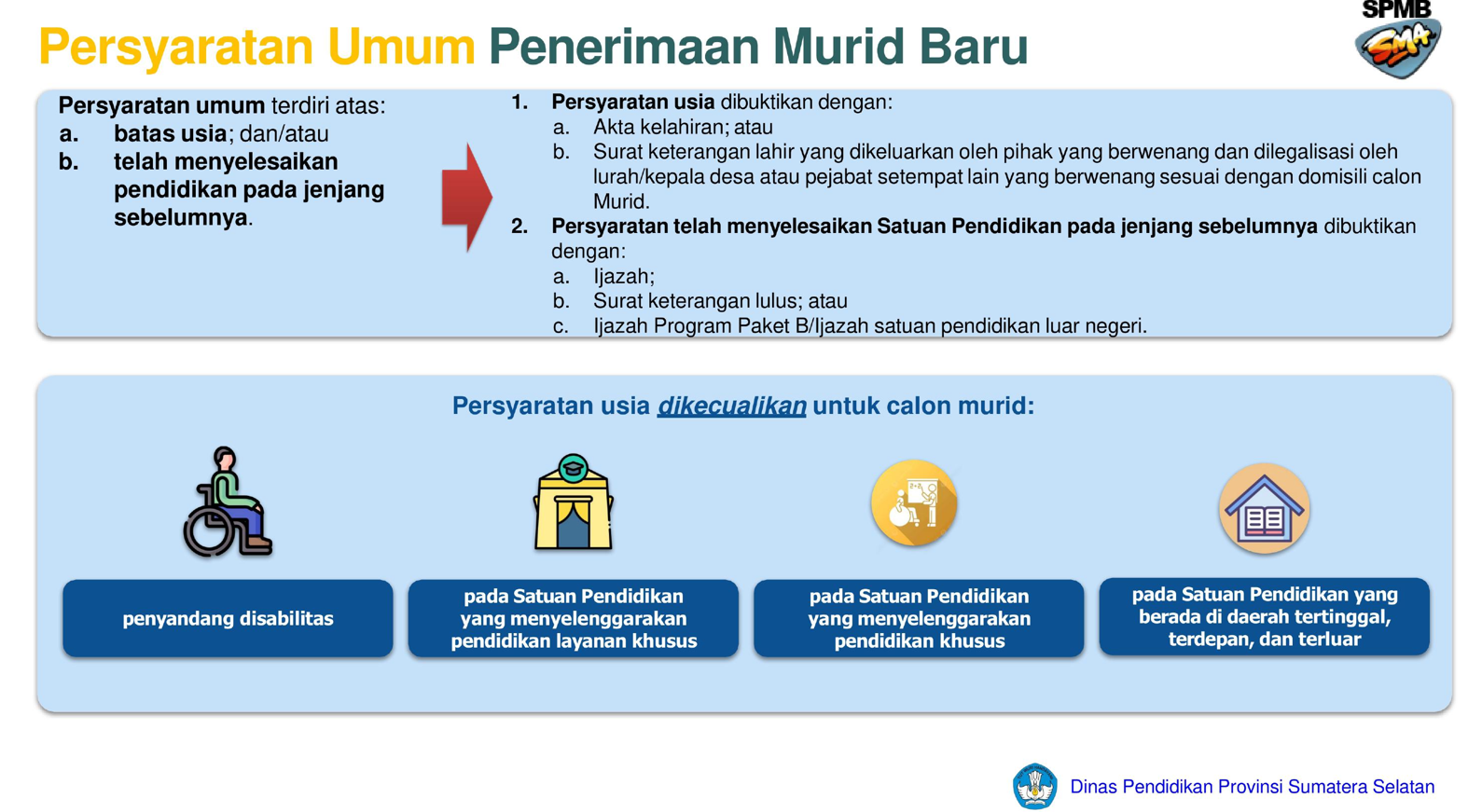 Persyaratan Umum Penerimaan Murid Baru

SPMB
SMA

Persyaratan umum terdiri atas:
a. batas usia; dan/atau
b. telah menyelesaikan pendidikan pada jenjang sebelumnya.

1. Persyaratan usia dibuktikan dengan:
a. Akta kelahiran; atau
b. Surat keterangan lahir yang dikeluarkan oleh pihak yang berwenang dan dilegalisasi oleh lurah/kepala desa atau pejabat setempat lain yang berwenang sesuai dengan domisili calon Murid.
2. Persyaratan telah menyelesaikan Satuan Pendidikan pada jenjang sebelumnya dibuktikan dengan:
a. Ijazah;
b. Surat keterangan lulus; atau
c. Ijazah Program Paket B/Ijazah satuan pendidikan luar negeri.

Persyaratan usia dikecualikan untuk calon murid:

penyandang disabilitas

pada Satuan Pendidikan yang menyelenggarakan pendidikan layanan khusus

pada Satuan Pendidikan yang menyelenggarakan pendidikan khusus

pada Satuan Pendidikan yang berada di daerah tertinggal, terdepan, dan terluar

Dinas Pendidikan Provinsi Sumatera Selatan